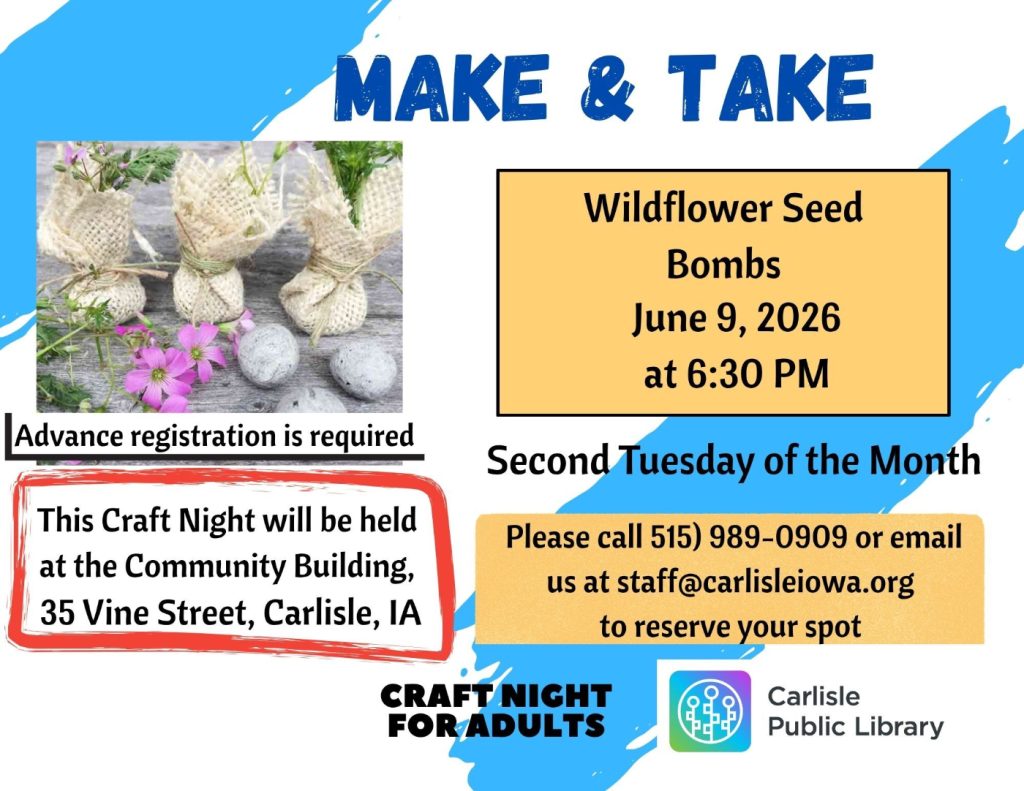 MAKE & TAKE

Wildflower Seed Bombs
June 9, 2026
at 6:30 PM

Advance registration is required

Second Tuesday of the Month

This Craft Night will be held at the Community Building, 35 Vine Street, Carlisle, IA

Please call 515) 989-0909 or email us at staff@carlisleiowa.org to reserve your spot

CRAFT NIGHT FOR ADULTS

Carlisle Public Library